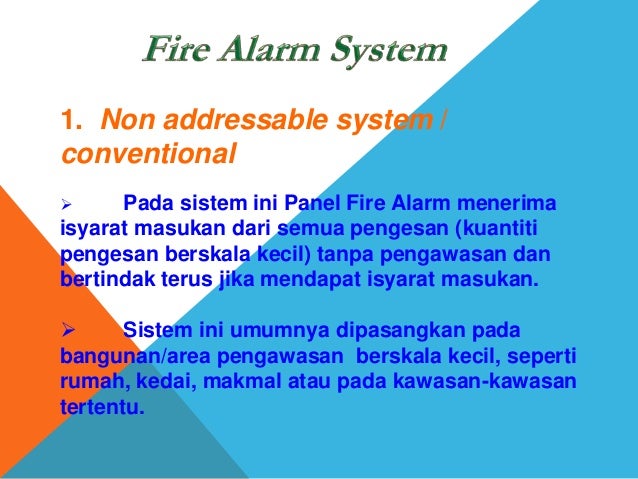 Fire Alarm System

1. Non addressable system / conventional

➢ Pada sistem ini Panel Fire Alarm menerima isyarat masukan dari semua pengesan (kuantiti pengesan berskala kecil) tanpa pengawasan dan bertindak terus jika mendapat isyarat masukan.

➢ Sistem ini umumnya dipasangkan pada bangunan/area pengawasan berskala kecil, seperti rumah, kedai, makmal atau pada kawasan-kawasan tertentu.